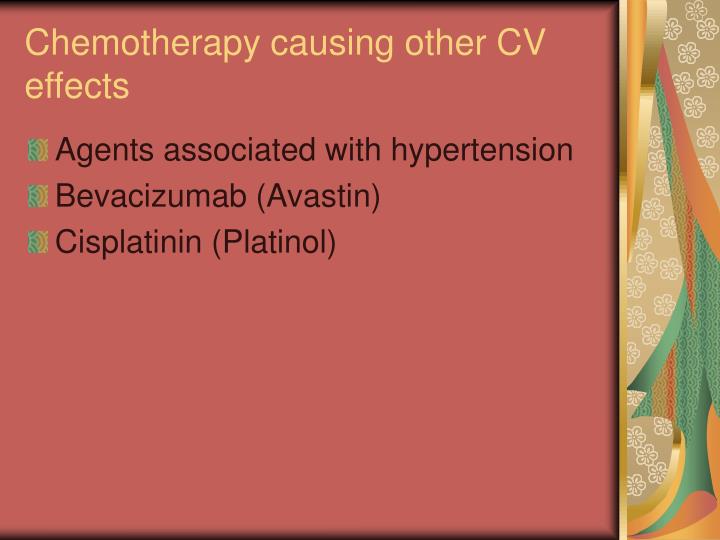 Chemotherapy causing other CV effects

Agents associated with hypertension
Bevacizumab (Avastin)
Cisplatinin (Platinol)